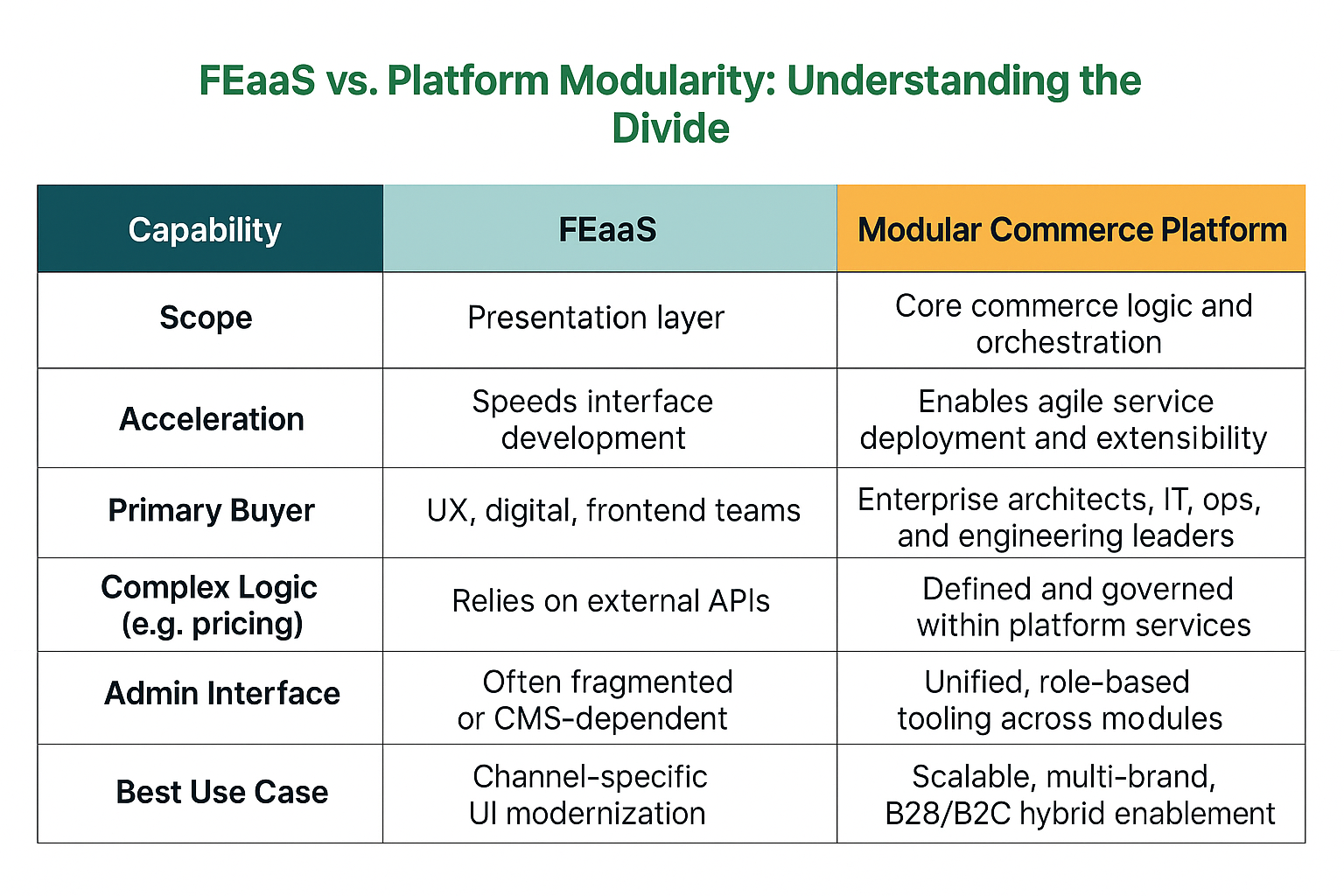 FEaaS vs. Platform Modularity: Understanding the Divide

| Capability | FEaaS | Modular Commerce Platform |
|---|---|---|
| Scope | Presentation layer | Core commerce logic and orchestration |
| Acceleration | Speeds interface development | Enables agile service deployment and extensibility |
| Primary Buyer | UX, digital, frontend teams | Enterprise architects, IT, ops, and engineering leaders |
| Complex Logic (e.g. pricing) | Relies on external APIs | Defined and governed within platform services |
| Admin Interface | Often fragmented or CMS-dependent | Unified, role-based tooling across modules |
| Best Use Case | Channel-specific UI modernization | Scalable, multi-brand, B28/B2C hybrid enablement |